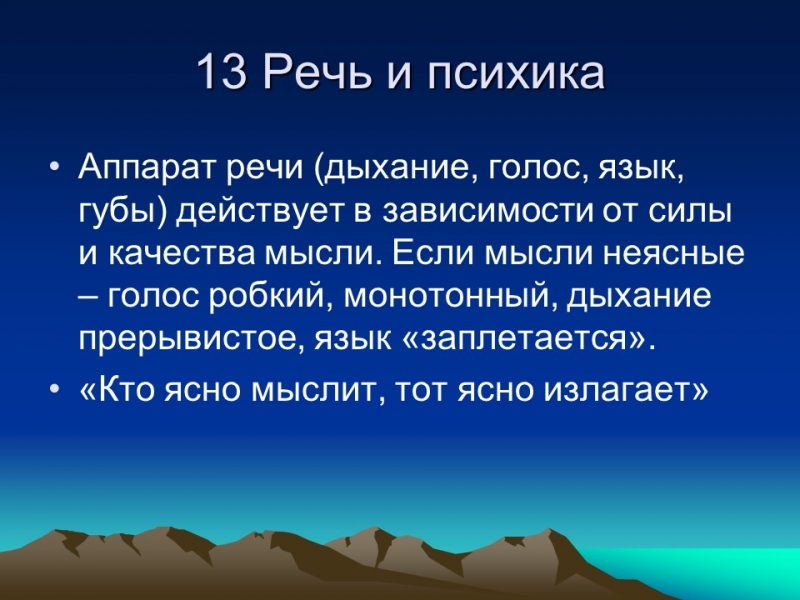 13 Речь и психика

• Аппарат речи (дыхание, голос, язык, губы) действует в зависимости от силы и качества мысли. Если мысли неясные – голос робкий, монотонный, дыхание прерывистое, язык «заплетается».

• «Кто ясно мыслит, тот ясно излагает»